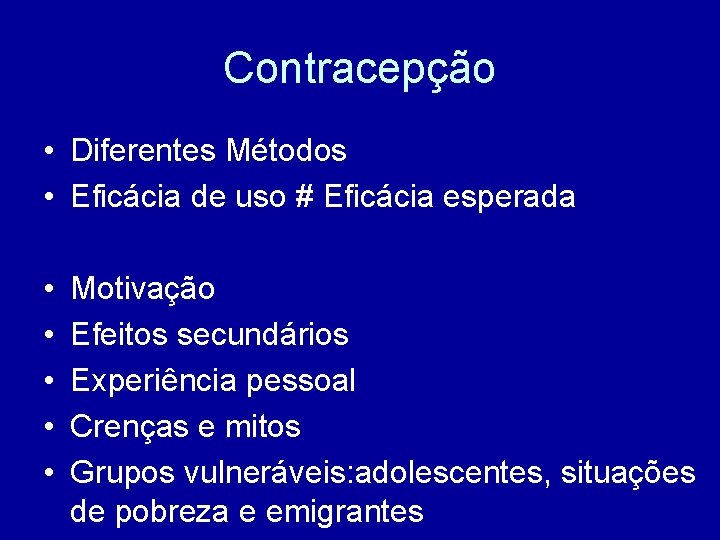 Contracepção

• Diferentes Métodos
• Eficácia de uso # Eficácia esperada

• Motivação
• Efeitos secundários
• Experiência pessoal
• Crenças e mitos
• Grupos vulneráveis:adolescentes, situações de pobreza e emigrantes